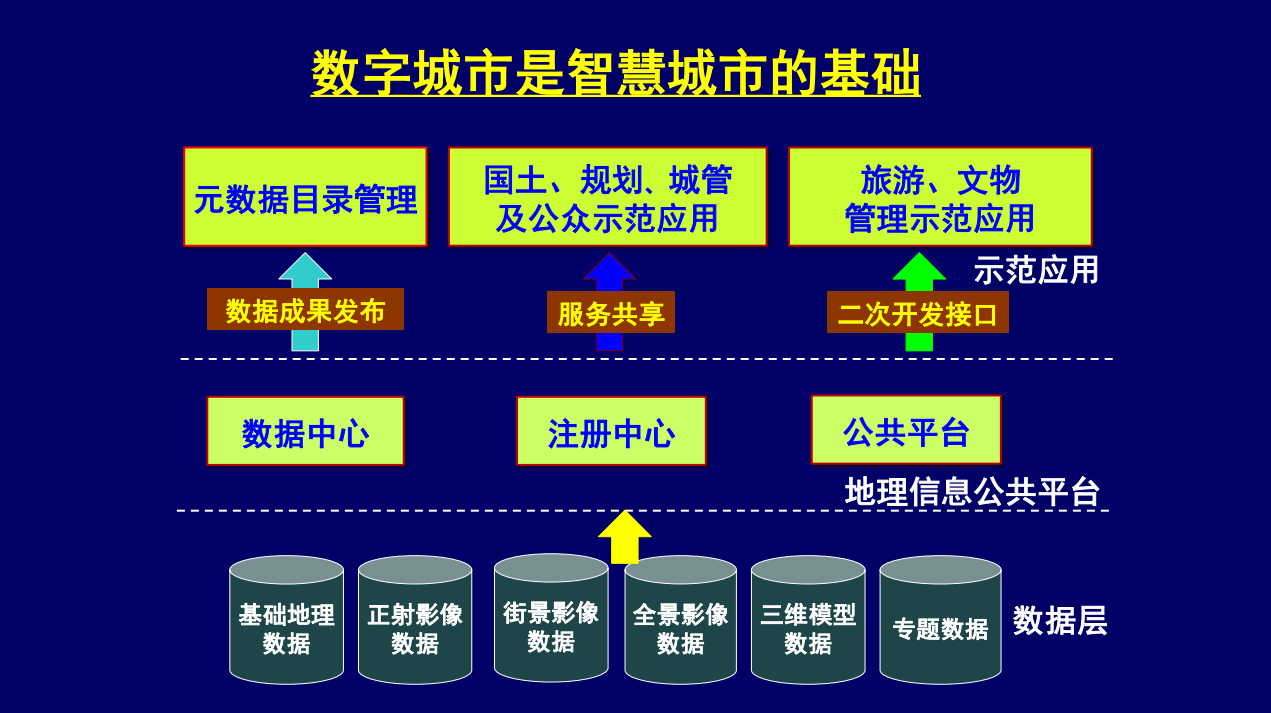 数字城市是智慧城市的基础

元数据目录管理

国土、规划、城管及公众示范应用

旅游、文物管理示范应用

示范应用

数据成果发布

服务共享

二次开发接口

数据中心

注册中心

公共平台

地理信息公共平台

基础地理数据

正射影像数据

街景影像数据

全景影像数据

三维模型数据

专题数据

数据层